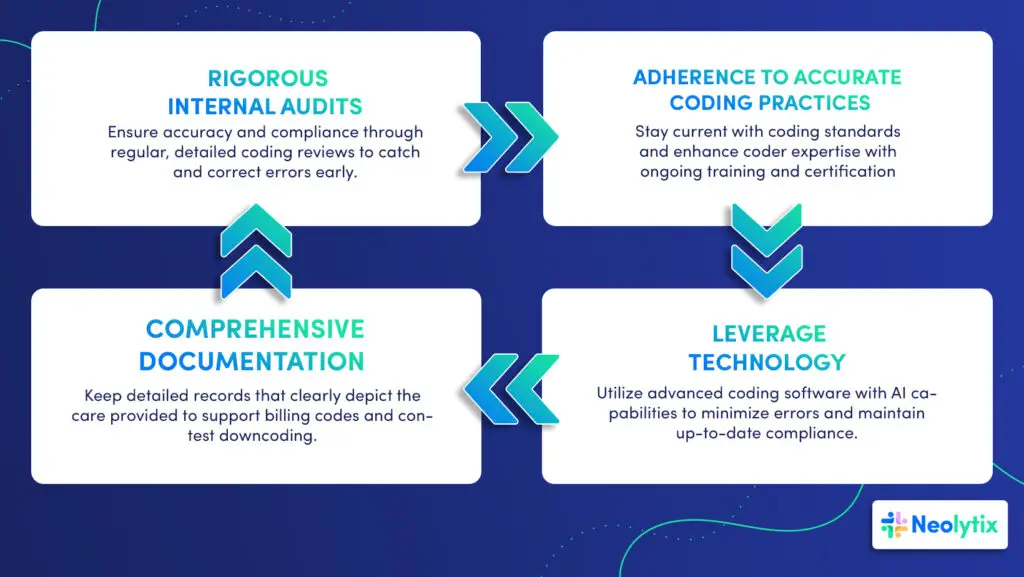 RIGOROUS INTERNAL AUDITS

Ensure accuracy and compliance through regular, detailed coding reviews to catch and correct errors early.

ADHERENCE TO ACCURATE CODING PRACTICES

Stay current with coding standards and enhance coder expertise with ongoing training and certification

LEVERAGE TECHNOLOGY

Utilize advanced coding software with AI capabilities to minimize errors and maintain up-to-date compliance.

COMPREHENSIVE DOCUMENTATION

Keep detailed records that clearly depict the care provided to support billing codes and contest downcoding.

Neolytix